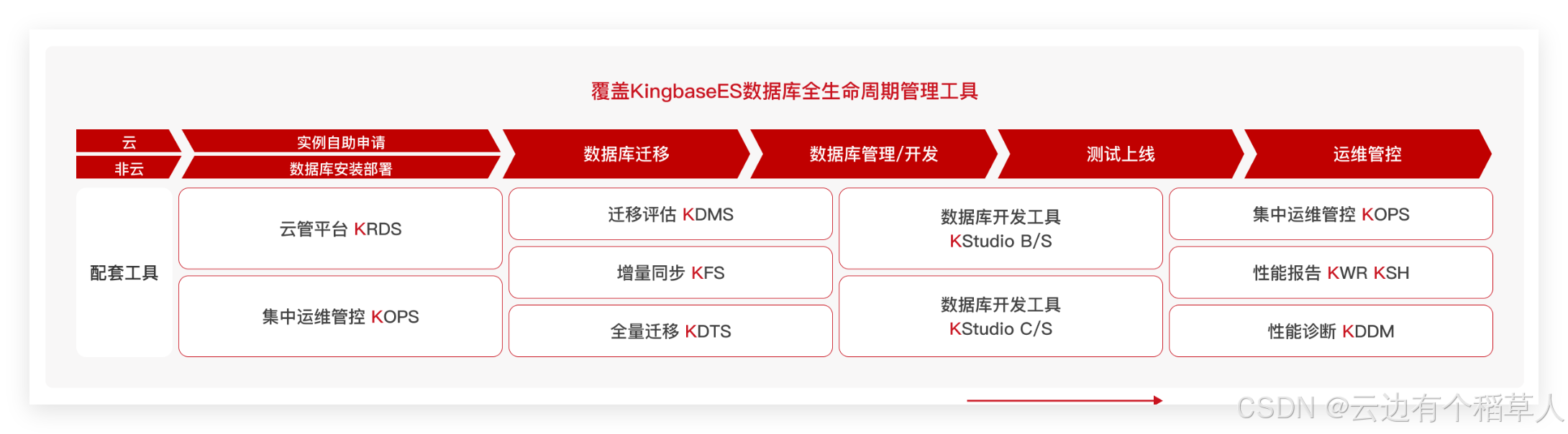 覆盖KingbaseES数据库全生命周期管理工具

云
非云
实例自助申请
数据库安装部署
数据库迁移
数据库管理/开发
测试上线
运维管控

配套工具

云管平台 KRDS
集中运维管控 KOPS

迁移评估 KDMS
增量同步 KFS
全量迁移 KDTS

数据库开发工具 KStudio B/S
数据库开发工具 KStudio C/S

集中运维管控 KOPS
性能报告 KWR KSH
性能诊断 KDDM

CSDN @云边有个稻草人